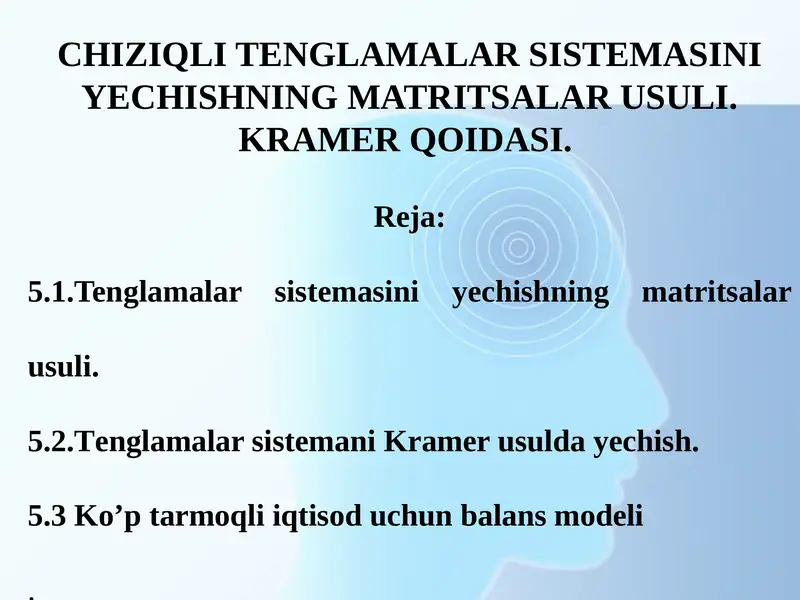 CHIZIQLI TENGLAMALAR SISTEMASINI YECHISHNING MATRITSALAR USULI. KRAMER QOIDASI.

Reja:

5.1.Tenglamalar sistemasini yechishning matritsalar usuli.

5.2.Tenglamalar sistemani Kramer usulda yechish.

5.3 Ko’p tarmoqli iqtisod uchun balans modeli

.